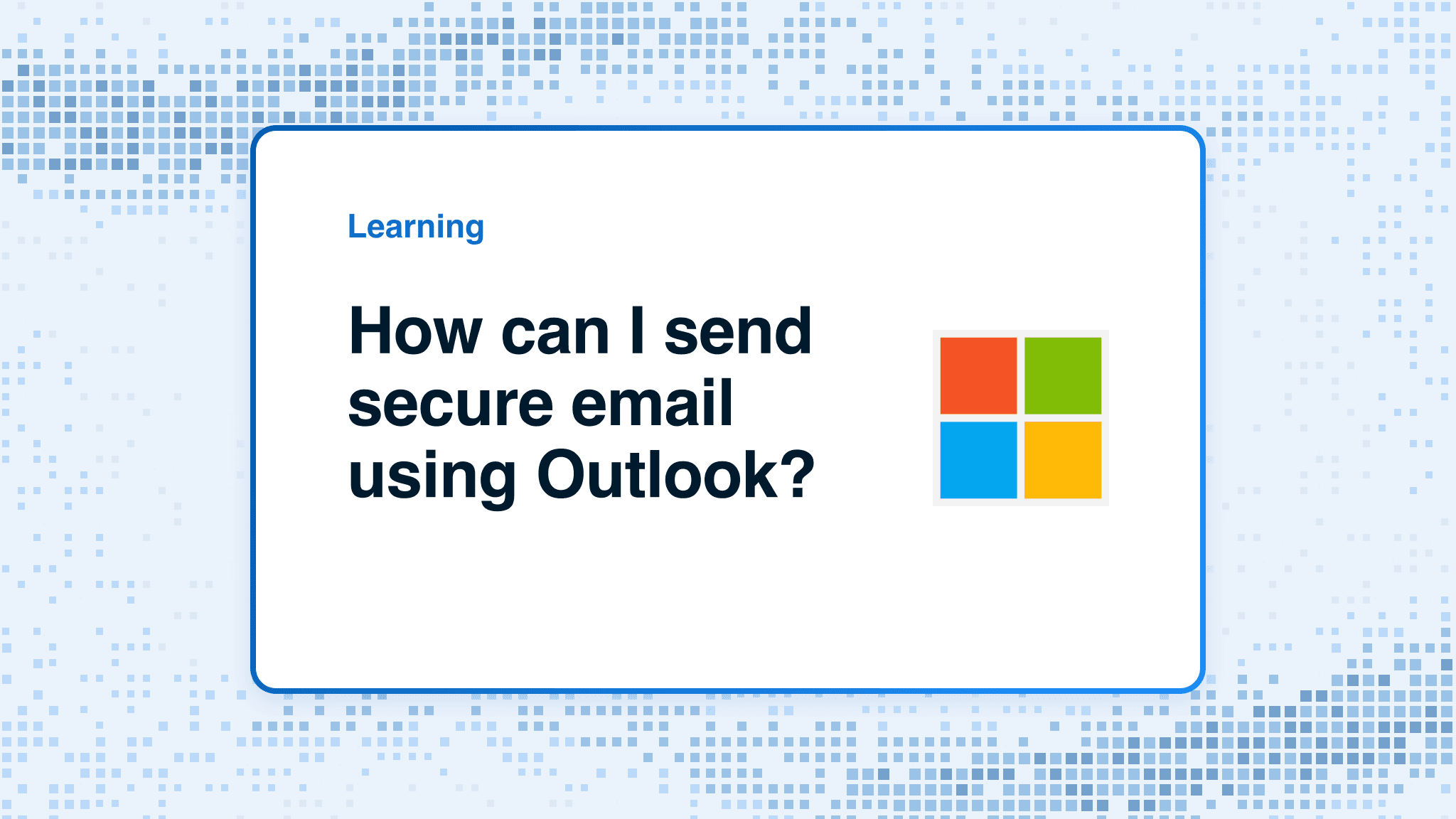 Learning

How can I send secure email using Outlook?